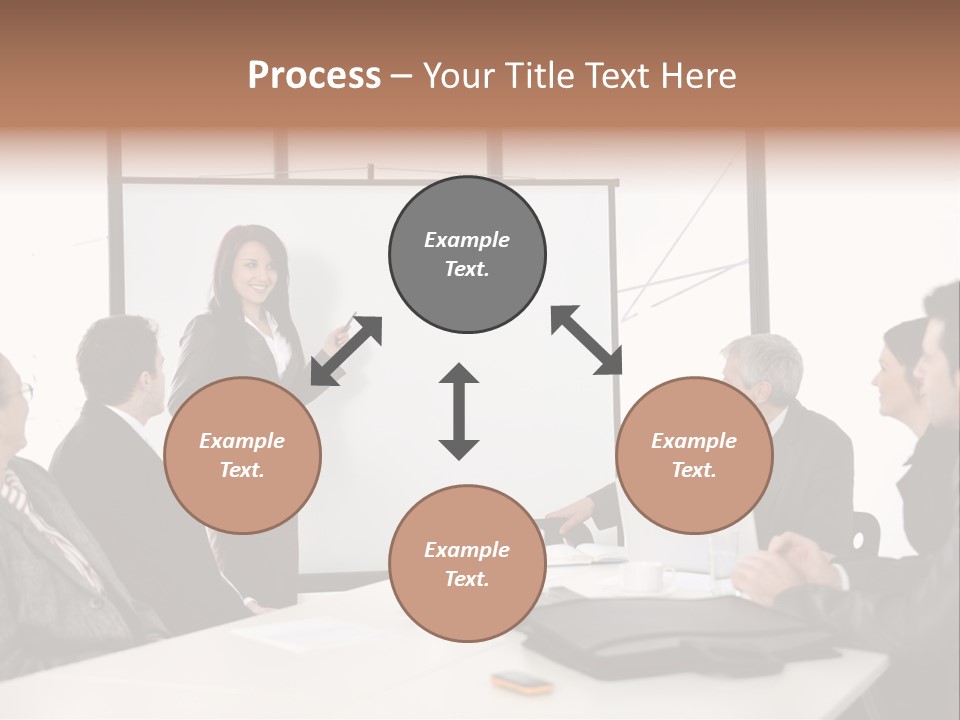 Process – Your Title Text Here

Example Text.

Example Text.

Example Text.

Example Text.